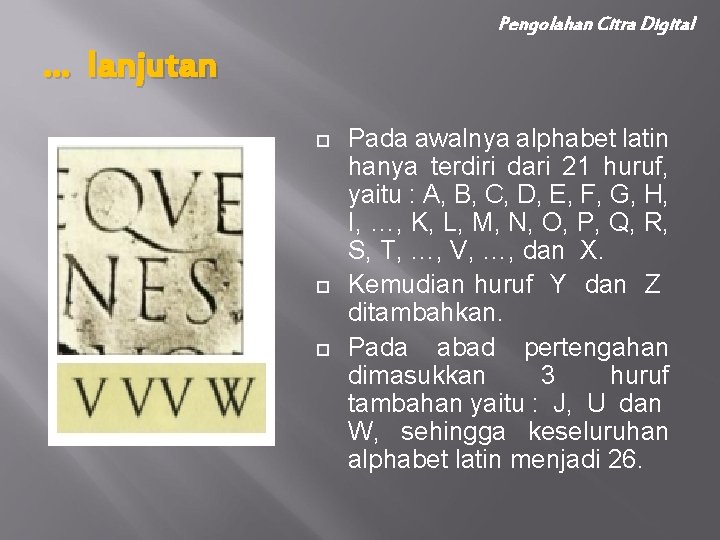 Pengolahan Citra Digital

... lanjutan

EQVE
NES

V VV W

Pada awalnya alphabet latin hanya terdiri dari 21 huruf, yaitu : A, B, C, D, E, F, G, H, I, ..., K, L, M, N, O, P, Q, R, S, T, ..., V, ..., dan X.

Kemudian huruf Y dan Z ditambahkan.

Pada abad pertengahan dimasukkan 3 huruf tambahan yaitu : J, U dan W, sehingga keseluruhan alphabet latin menjadi 26.